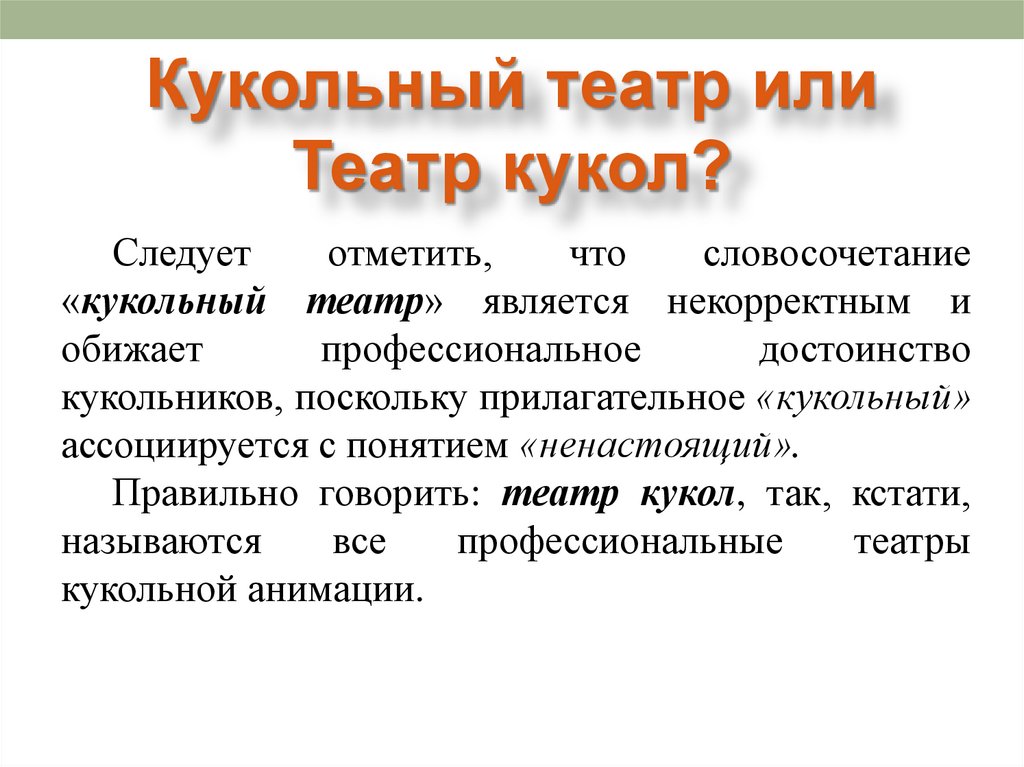 Кукольный театр или Театр кукол?

Следует отметить, что словосочетание «кукольный театр» является некорректным и обижает профессиональное достоинство кукольников, поскольку прилагательное «кукольный» ассоциируется с понятием «ненастоящий».

Правильно говорить: театр кукол, так, кстати, называются все профессиональные театры кукольной анимации.